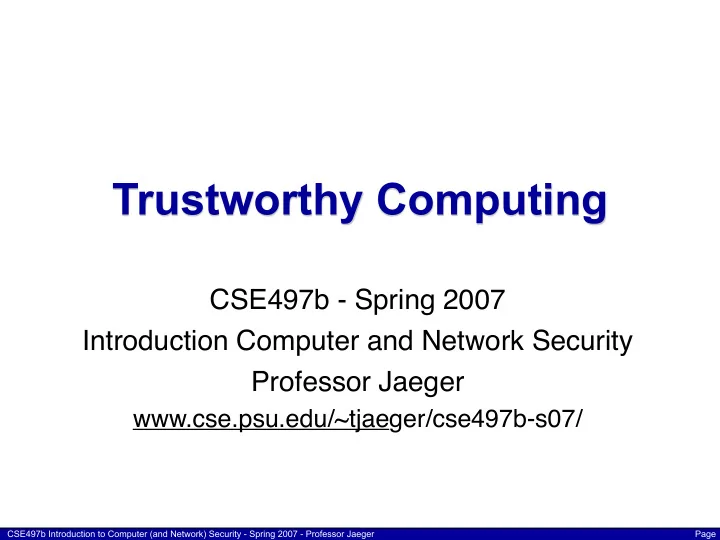 Trustworthy Computing

CSE497b - Spring 2007
Introduction Computer and Network Security
Professor Jaeger
www.cse.psu.edu/~tjaeger/cse497b-s07/

CSE497b Introduction to Computer (and Network) Security - Spring 2007 - Professor Jaeger

Page